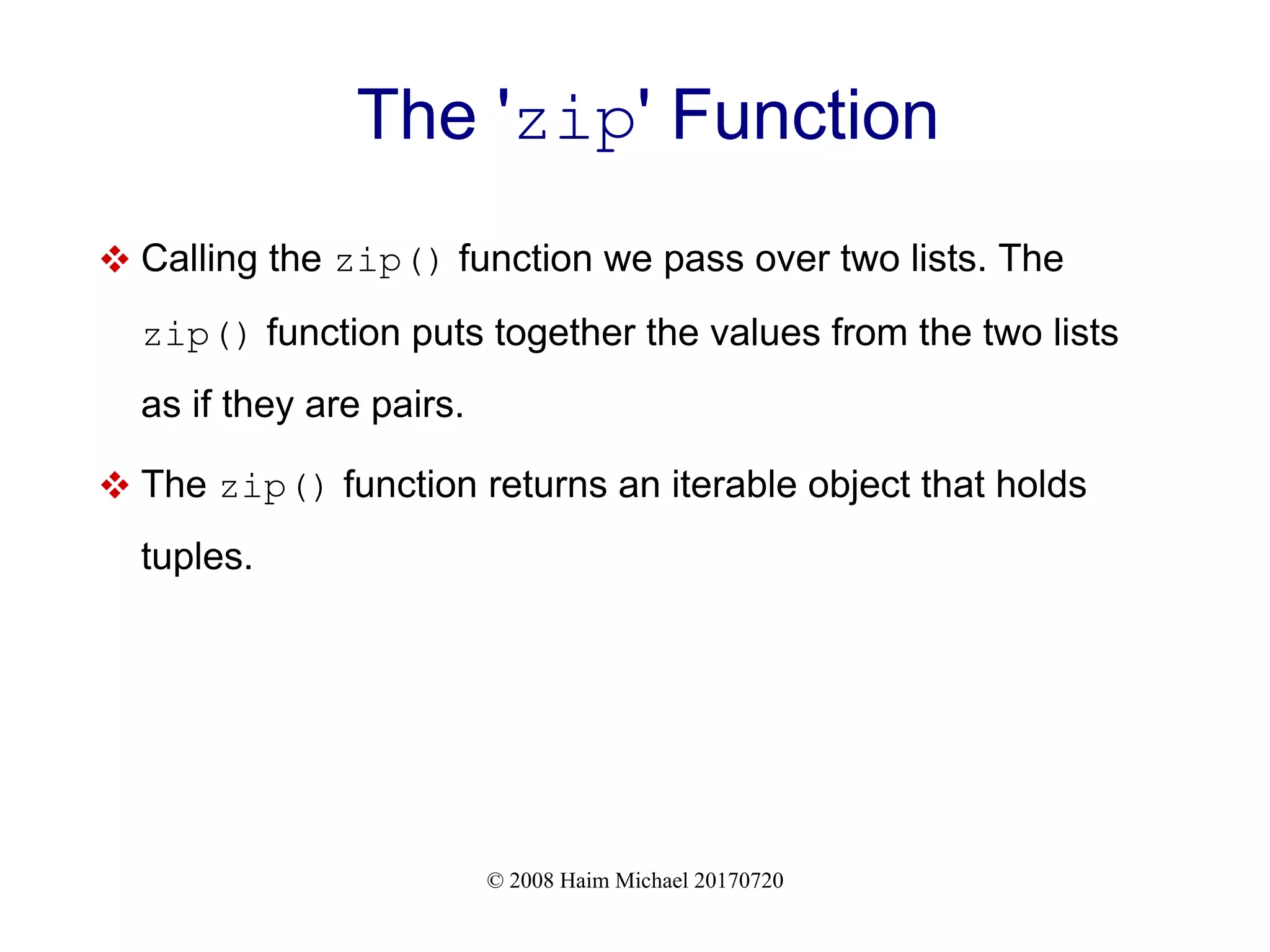 The 'zip' Function

❖ Calling the zip() function we pass over two lists. The zip() function puts together the values from the two lists as if they are pairs.

❖ The zip() function returns an iterable object that holds tuples.

© 2008 Haim Michael 20170720